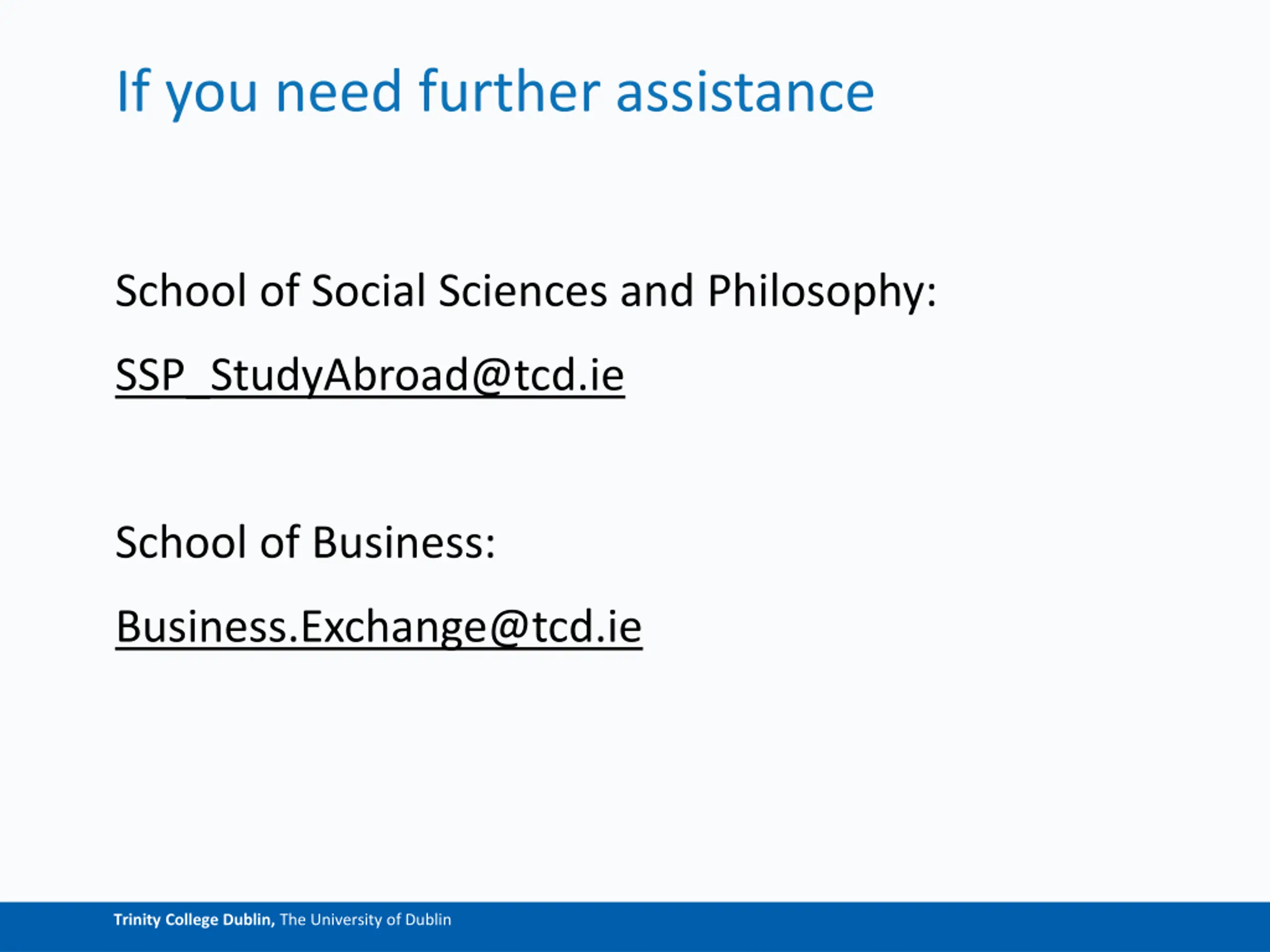 If you need further assistance

School of Social Sciences and Philosophy:

SSP_StudyAbroad@tcd.ie

School of Business:

Business.Exchange@tcd.ie

Trinity College Dublin, The University of Dublin